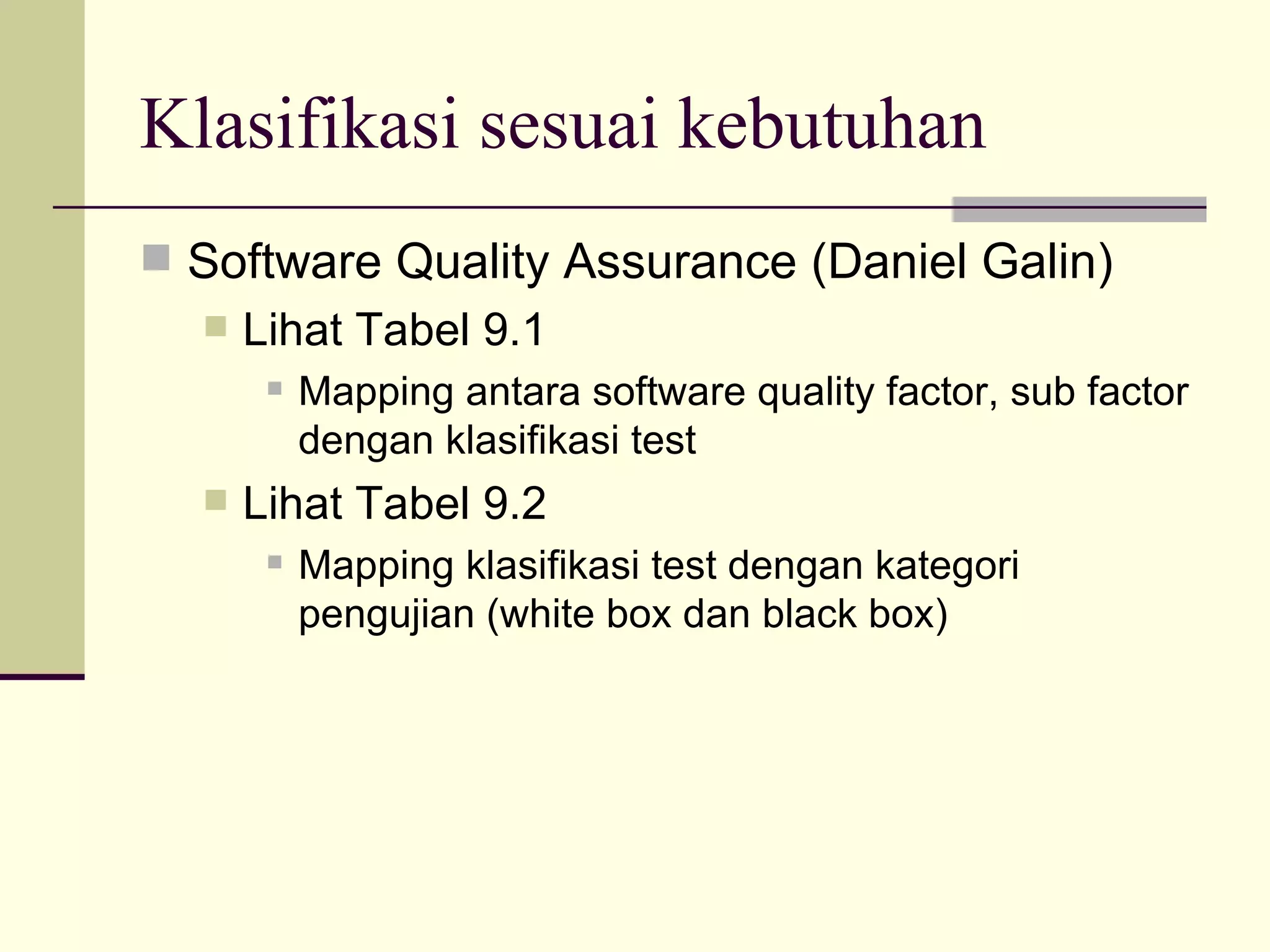 Klasifikasi sesuai kebutuhan

Software Quality Assurance (Daniel Galin)

Lihat Tabel 9.1

Mapping antara software quality factor, sub factor dengan klasifikasi test

Lihat Tabel 9.2

Mapping klasifikasi test dengan kategori pengujian (white box dan black box)